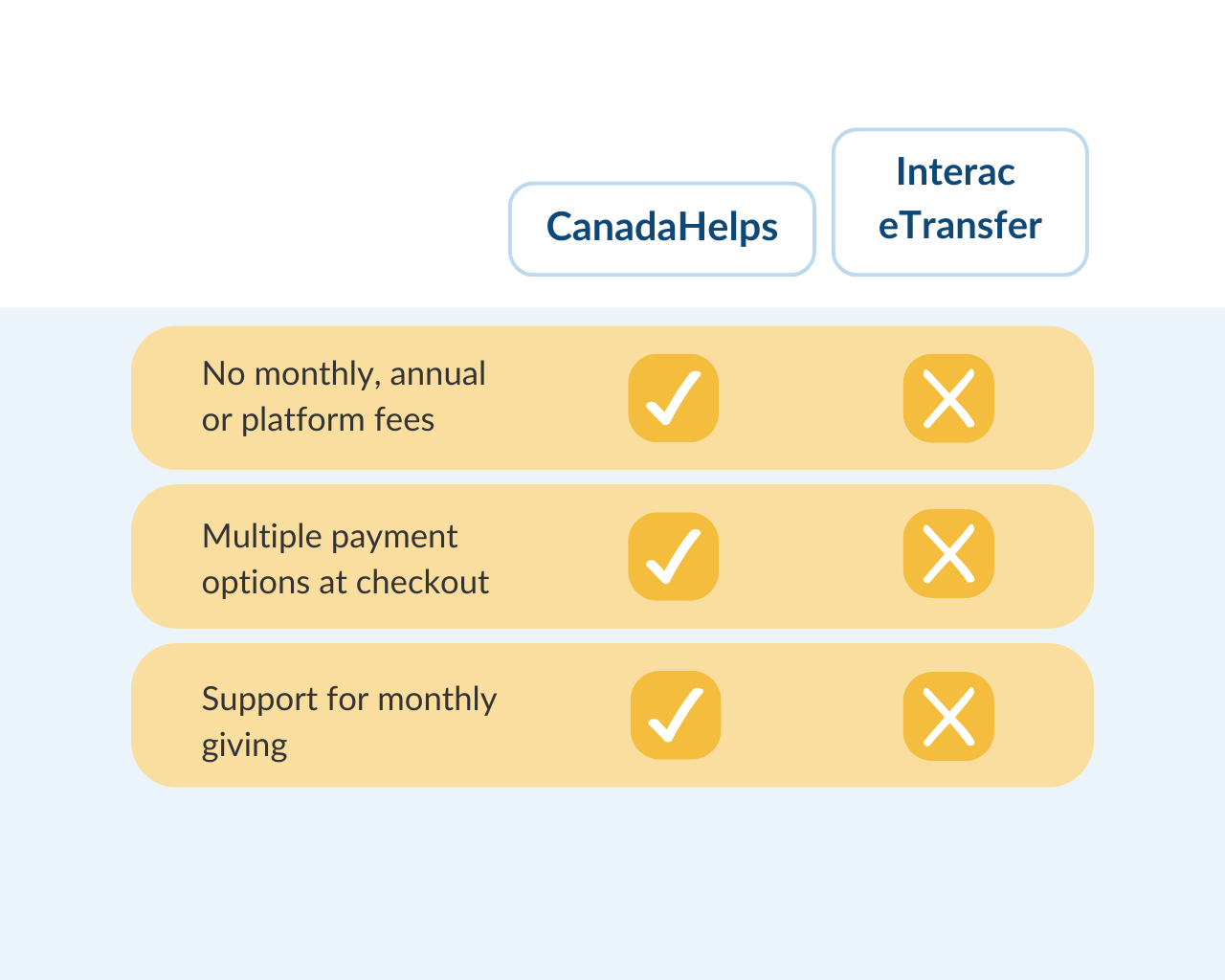 | | CanadaHelps | Interac eTransfer |
|---|---|---|
| No monthly, annual or platform fees | ✓ | ✗ |
| Multiple payment options at checkout | ✓ | ✗ |
| Support for monthly giving | ✓ | ✗ |